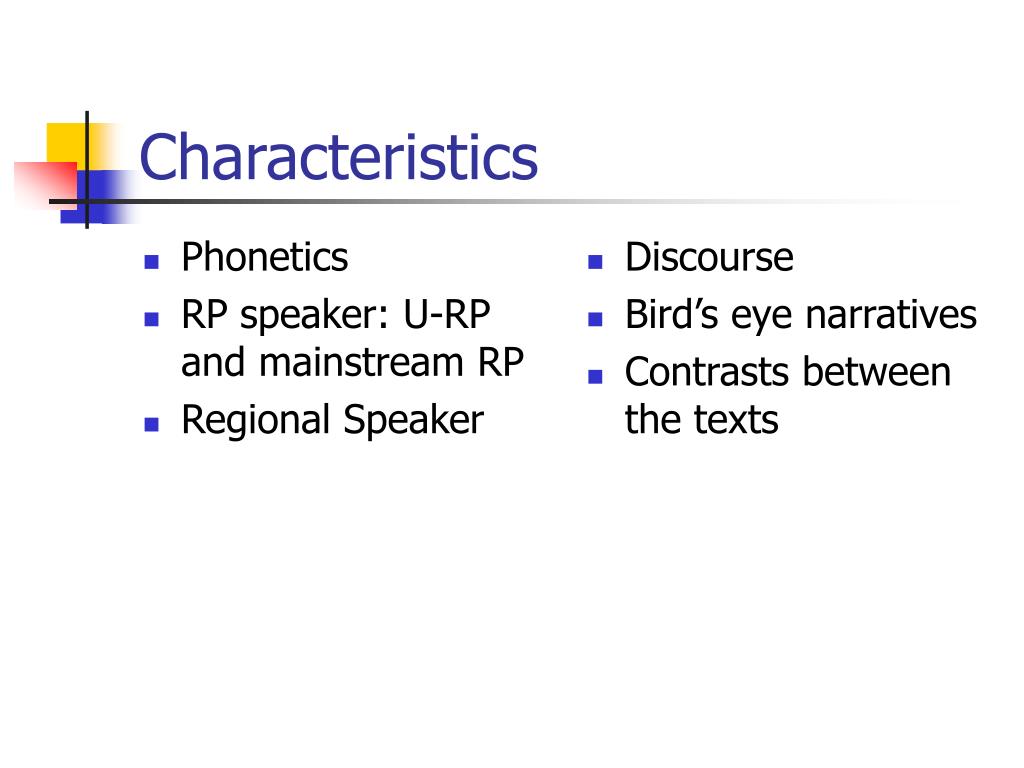 Characteristics

- Phonetics
- RP speaker: U-RP and mainstream RP
- Regional Speaker

- Discourse
- Bird’s eye narratives
- Contrasts between the texts